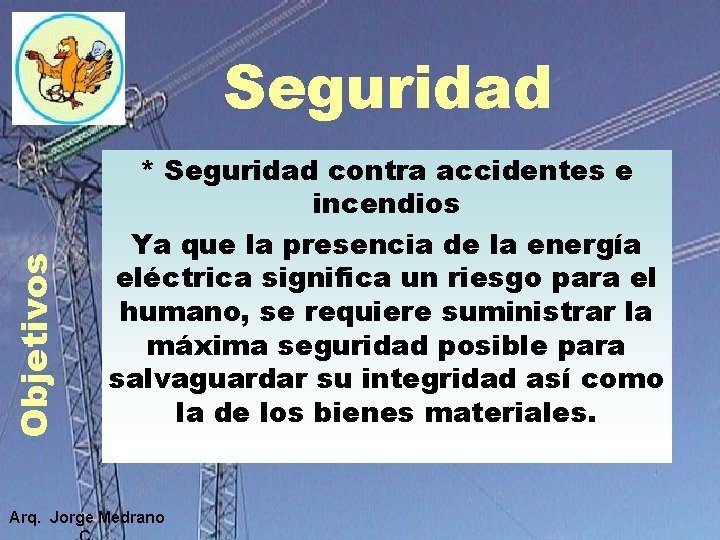 Seguridad

Objetivos

* Seguridad contra accidentes e incendios

Ya que la presencia de la energía eléctrica significa un riesgo para el humano, se requiere suministrar la máxima seguridad posible para salvaguardar su integridad así como la de los bienes materiales.

Arq. Jorge Medrano C.